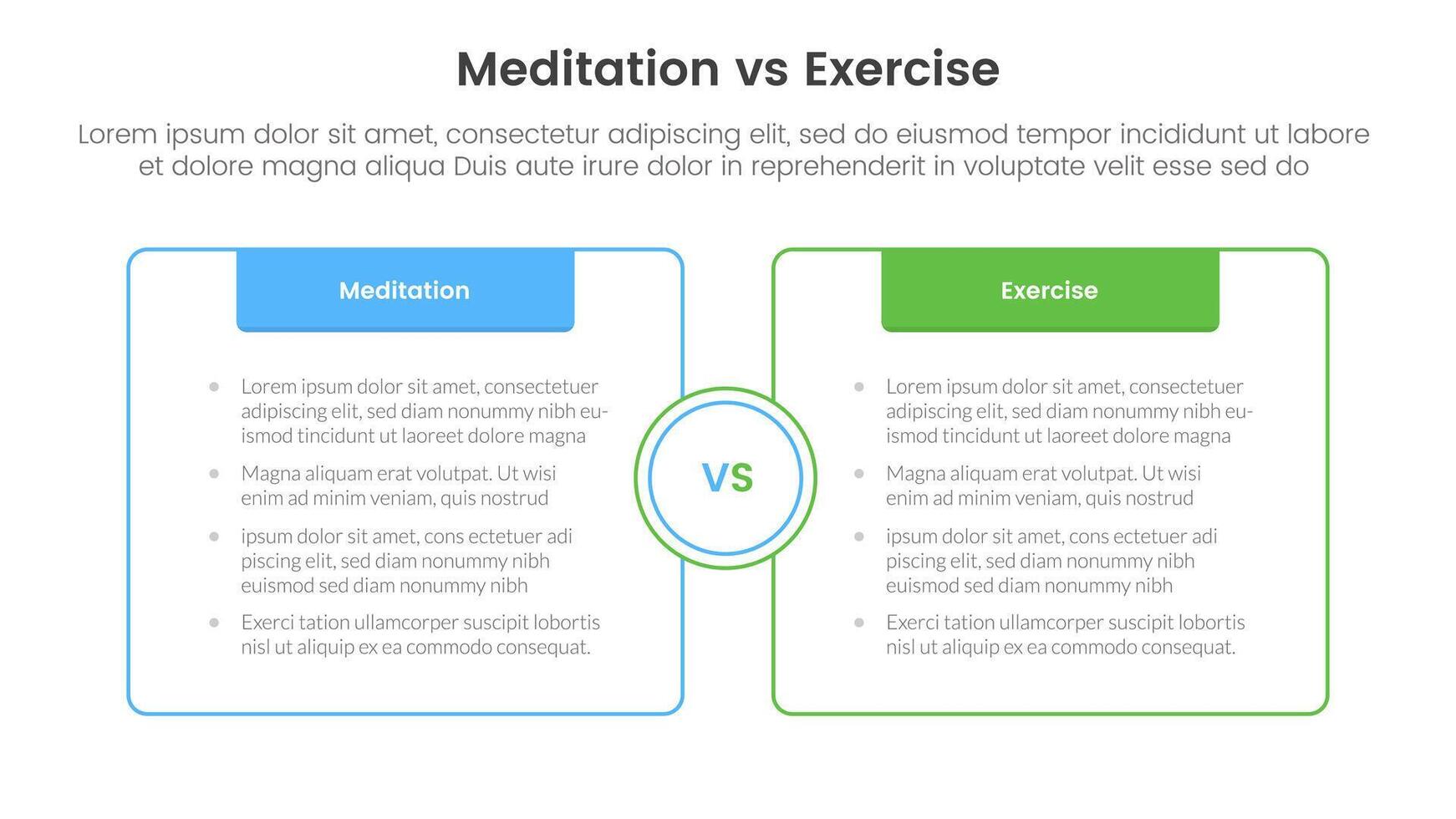 Meditation vs Exercise

Lorem ipsum dolor sit amet, consectetur adipiscing elit, sed do eiusmod tempor incididunt ut labore et dolore magna aliqua Duis aute irure dolor in reprehenderit in voluptate velit esse sed do

Meditation

- Lorem ipsum dolor sit amet, consectetuer adipiscing elit, sed diam nonummy nibh euismod tincidunt ut laoreet dolore magna
- Magna aliquam erat volutpat. Ut wisi enim ad minim veniam, quis nostrud
- ipsum dolor sit amet, cons ectetuer adi piscing elit, sed diam nonummy nibh euismod sed diam nonummy nibh
- Exerci tation ullamcorper suscipit lobortis nisl ut aliquip ex ea commodo consequat.

VS

Exercise

- Lorem ipsum dolor sit amet, consectetuer adipiscing elit, sed diam nonummy nibh euismod tincidunt ut laoreet dolore magna
- Magna aliquam erat volutpat. Ut wisi enim ad minim veniam, quis nostrud
- ipsum dolor sit amet, cons ectetuer adi piscing elit, sed diam nonummy nibh euismod sed diam nonummy nibh
- Exerci tation ullamcorper suscipit lobortis nisl ut aliquip ex ea commodo consequat.